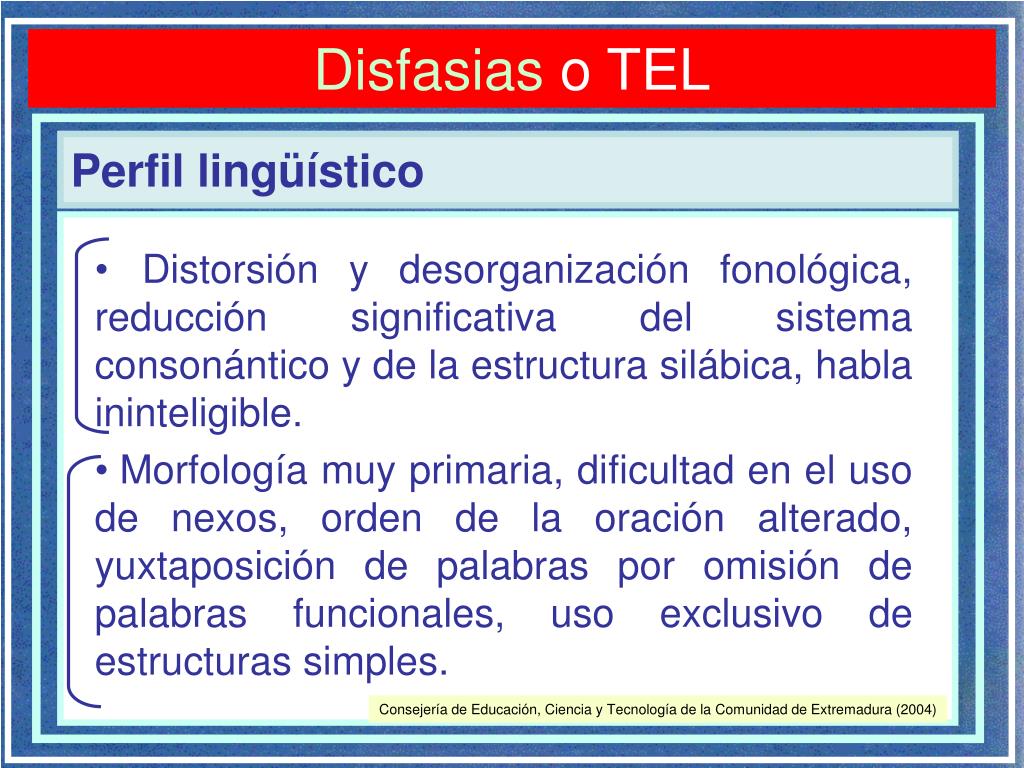 Disfasias o TEL

Perfil lingüístico

• Distorsión y desorganización fonológica, reducción significativa del sistema consonántico y de la estructura silábica, habla ininteligible.

• Morfología muy primaria, dificultad en el uso de nexos, orden de la oración alterado, yuxtaposición de palabras por omisión de palabras funcionales, uso exclusivo de estructuras simples.

Consejería de Educación, Ciencia y Tecnología de la Comunidad de Extremadura (2004)